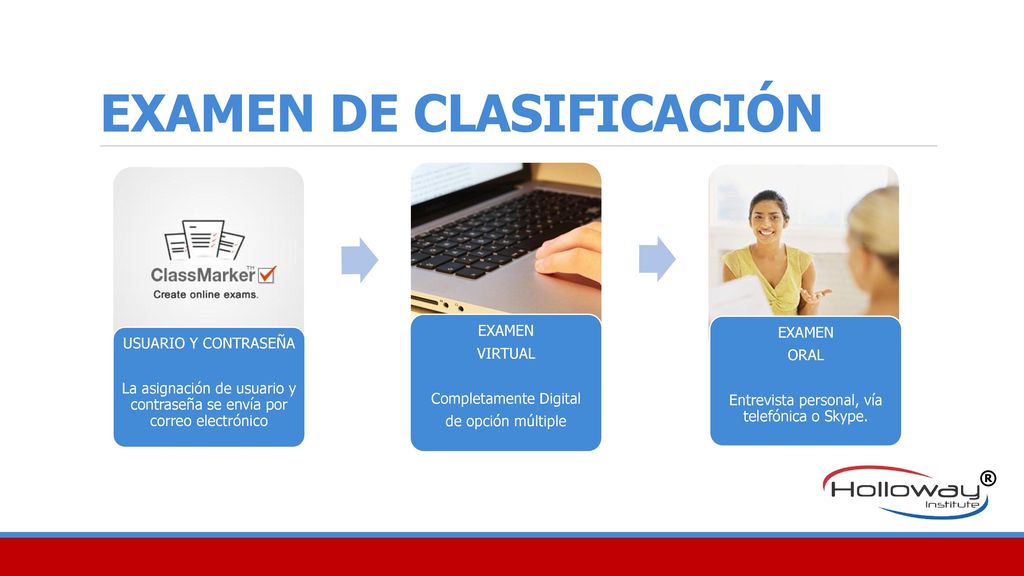 EXAMEN DE CLASIFICACIÓN

ClassMarker™
Create online exams.

USUARIO Y CONTRASEÑA

La asignación de usuario y contraseña se envía por correo electrónico

EXAMEN
VIRTUAL

Completamente Digital
de opción múltiple

EXAMEN
ORAL

Entrevista personal, vía telefónica o Skype.

Holloway®
Institute